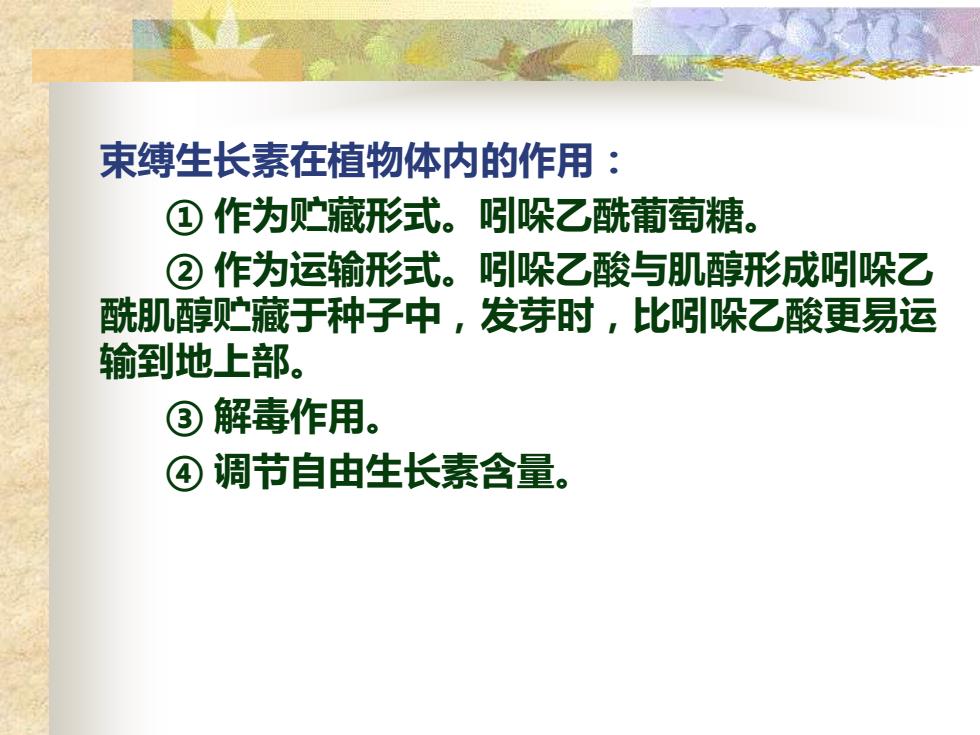 束缚生长素在植物体内的作用：

① 作为贮藏形式。吲哚乙酰葡萄糖。

② 作为运输形式。吲哚乙酸与肌醇形成吲哚乙酰肌醇贮藏于种子中，发芽时，比吲哚乙酸更易运输到地上部。

③ 解毒作用。

④ 调节自由生长素含量。